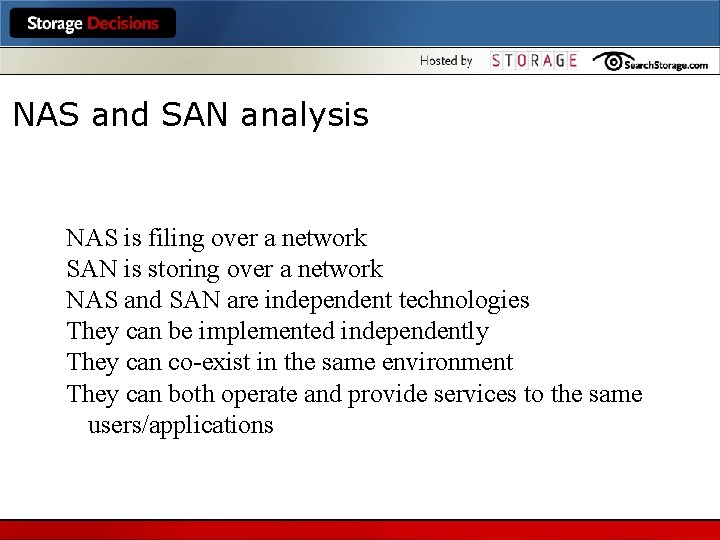 Storage Decisions

Hosted by STORAGE SearchStorage.com

NAS and SAN analysis

NAS is filing over a network
SAN is storing over a network
NAS and SAN are independent technologies
They can be implemented independently
They can co-exist in the same environment
They can both operate and provide services to the same users/applications